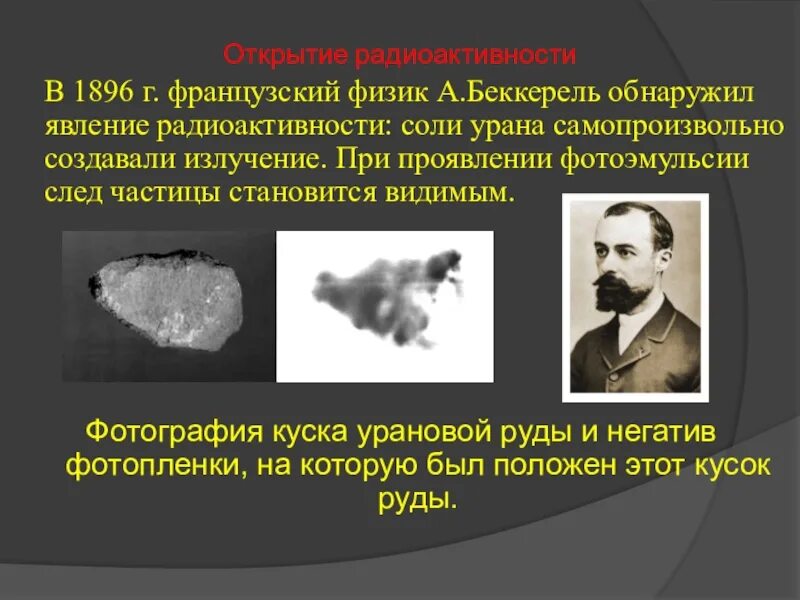 Открытие радиоактивности

В 1896 г. французский физик А.Беккерель обнаружил явление радиоактивности: соли урана самопроизвольно создавали излучение. При проявлении фотоэмульсии след частицы становится видимым.

Фотография куска урановой руды и негатив фотопленки, на которую был положен этот кусок руды.